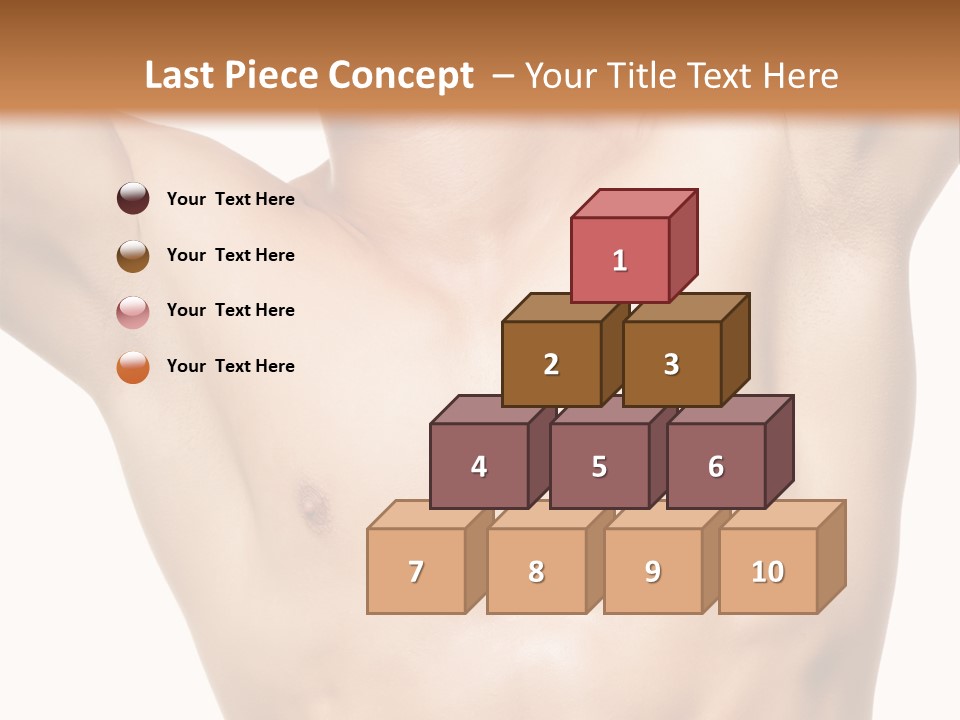 Last Piece Concept – Your Title Text Here

Your Text Here

Your Text Here

Your Text Here

Your Text Here

1

2 3

4 5 6

7 8 9 10